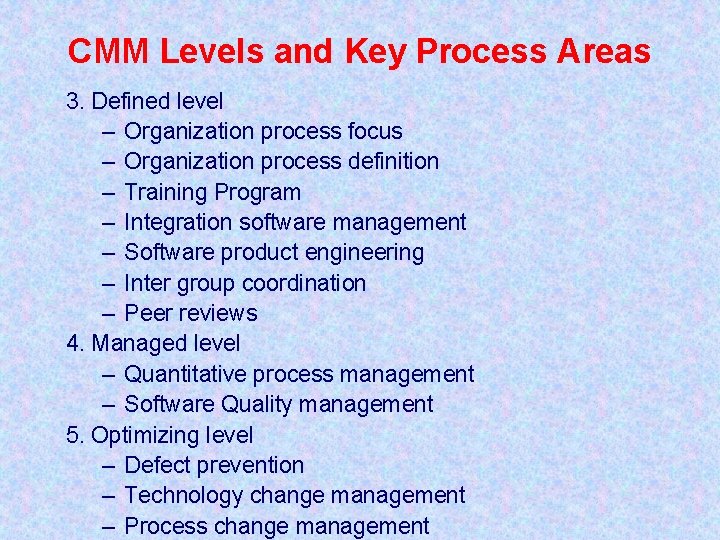 CMM Levels and Key Process Areas

3. Defined level
– Organization process focus
– Organization process definition
– Training Program
– Integration software management
– Software product engineering
– Inter group coordination
– Peer reviews
4. Managed level
– Quantitative process management
– Software Quality management
5. Optimizing level
– Defect prevention
– Technology change management
– Process change management